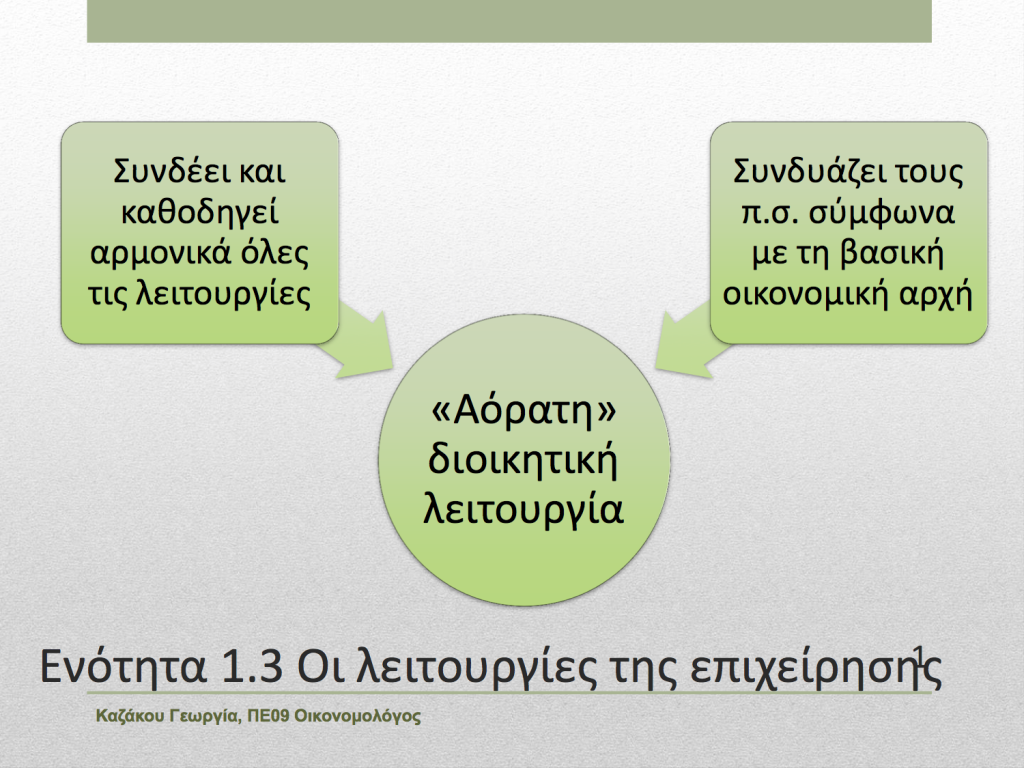 Συνδέει και καθοδηγεί αρμονικά όλες τις λειτουργίες

Συνδυάζει τους π.σ. σύμφωνα με τη βασική οικονομική αρχή

«Αόρατη» διοικητική λειτουργία

Ενότητα 1.3 Οι λειτουργίες της επιχείρησης

1

Καζάκου Γεωργία, ΠΕ09 Οικονομολόγος